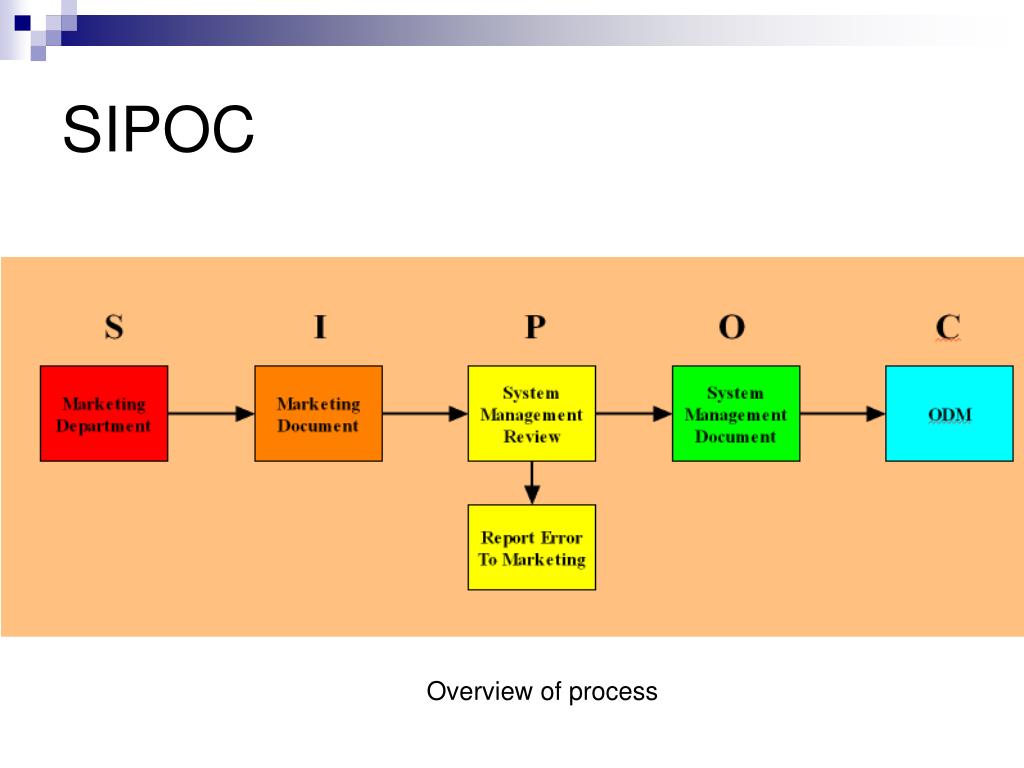 SIPOC

S

I

P

O

C

Marketing Department

Marketing Document

System Management Review

System Management Document

ODM

Report Error To Marketing

Overview of process